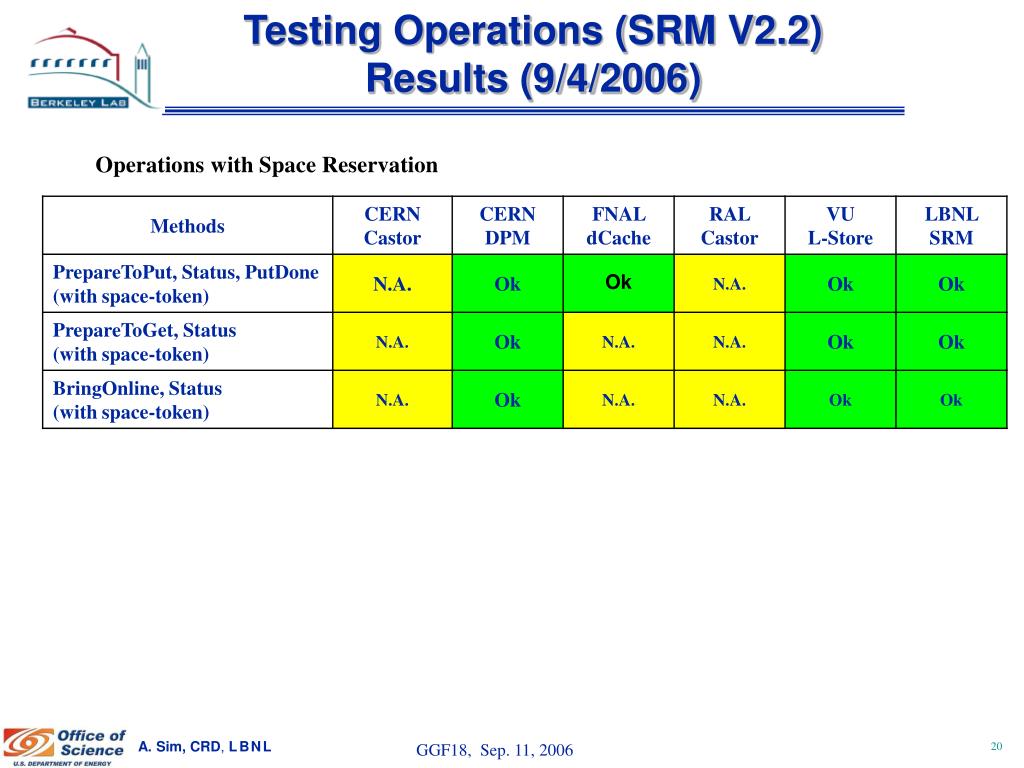 BERKELEY LAB

Testing Operations (SRM V2.2) Results (9/4/2006)

Operations with Space Reservation

| Methods | CERN Castor | CERN DPM | FNAL dCache | RAL Castor | VU L-Store | LBNL SRM |
|---|---|---|---|---|---|---|
| PrepareToPut, Status, PutDone (with space-token) | N.A. | Ok | Ok | N.A. | Ok | Ok |
| PrepareToGet, Status (with space-token) | N.A. | Ok | N.A. | N.A. | Ok | Ok |
| BringOnline, Status (with space-token) | N.A. | Ok | N.A. | N.A. | Ok | Ok |

Office of Science
U.S. DEPARTMENT OF ENERGY

A. Sim, CRD, LBNL

GGF18, Sep. 11, 2006

20